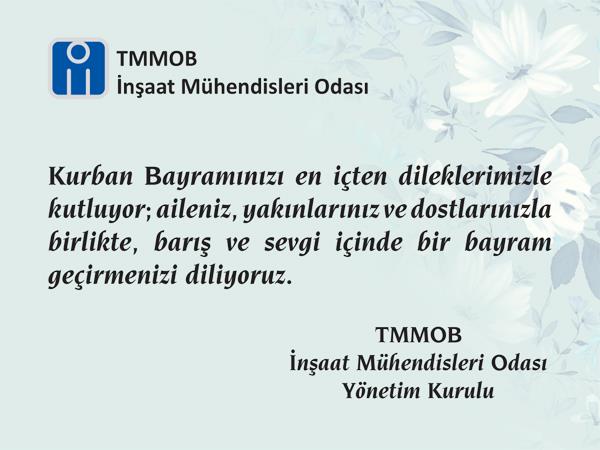 TMMOB
İnşaat Mühendisleri Odası

Kurban Bayramınızı en içten dileklerimizle kutluyor; aileniz, yakınlarınız ve dostlarınızla birlikte, barış ve sevgi içinde bir bayram geçirmenizi diliyoruz.

TMMOB
İnşaat Mühendisleri Odası
Yönetim Kurulu